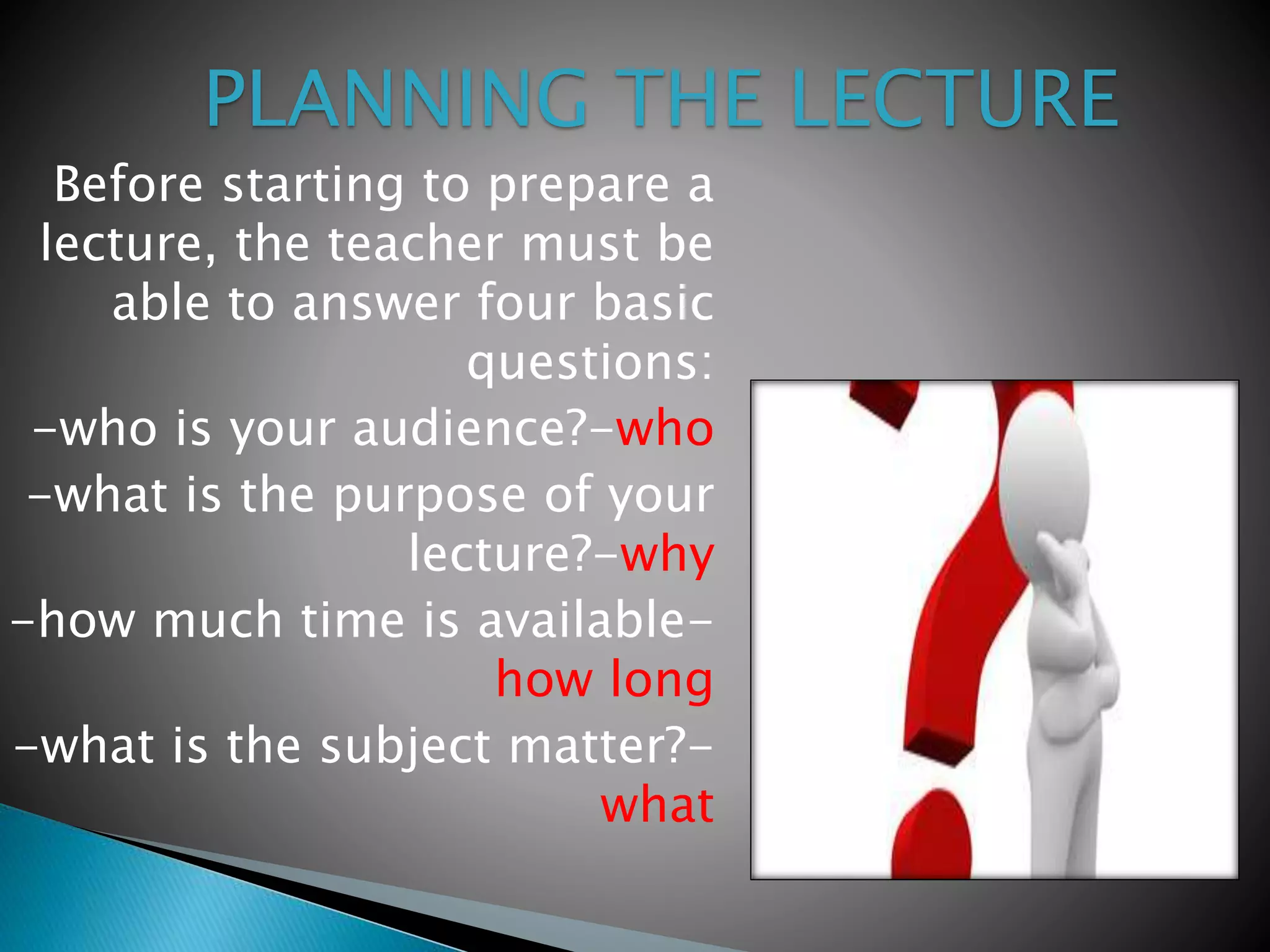 PLANNING THE LECTURE

Before starting to prepare a lecture, the teacher must be able to answer four basic questions:

-who is your audience?-who

-what is the purpose of your lecture?-why

-how much time is available-how long

-what is the subject matter?-what